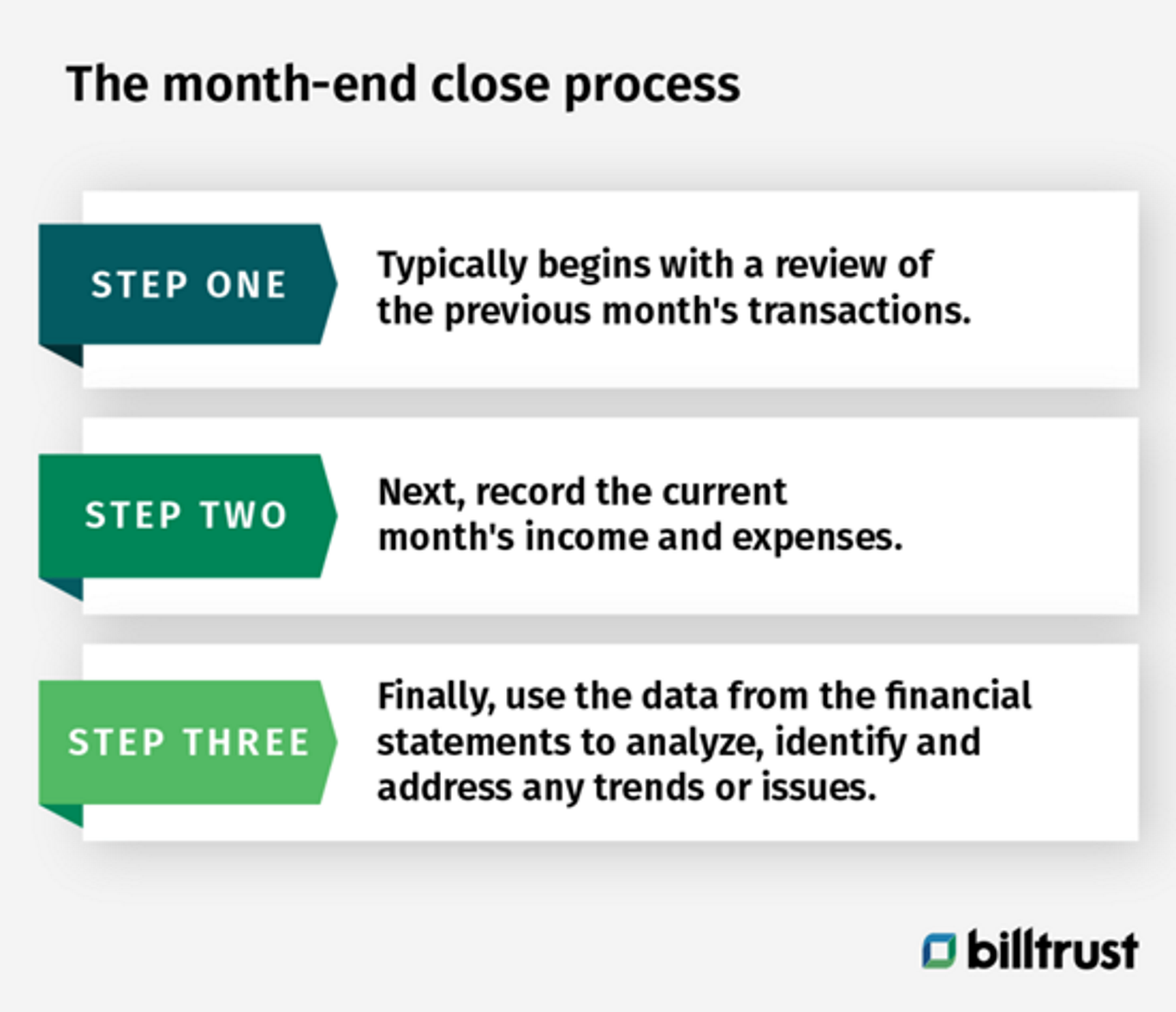 The month-end close process

STEP ONE

Typically begins with a review of the previous month's transactions.

STEP TWO

Next, record the current month's income and expenses.

STEP THREE

Finally, use the data from the financial statements to analyze, identify and address any trends or issues.

billtrust